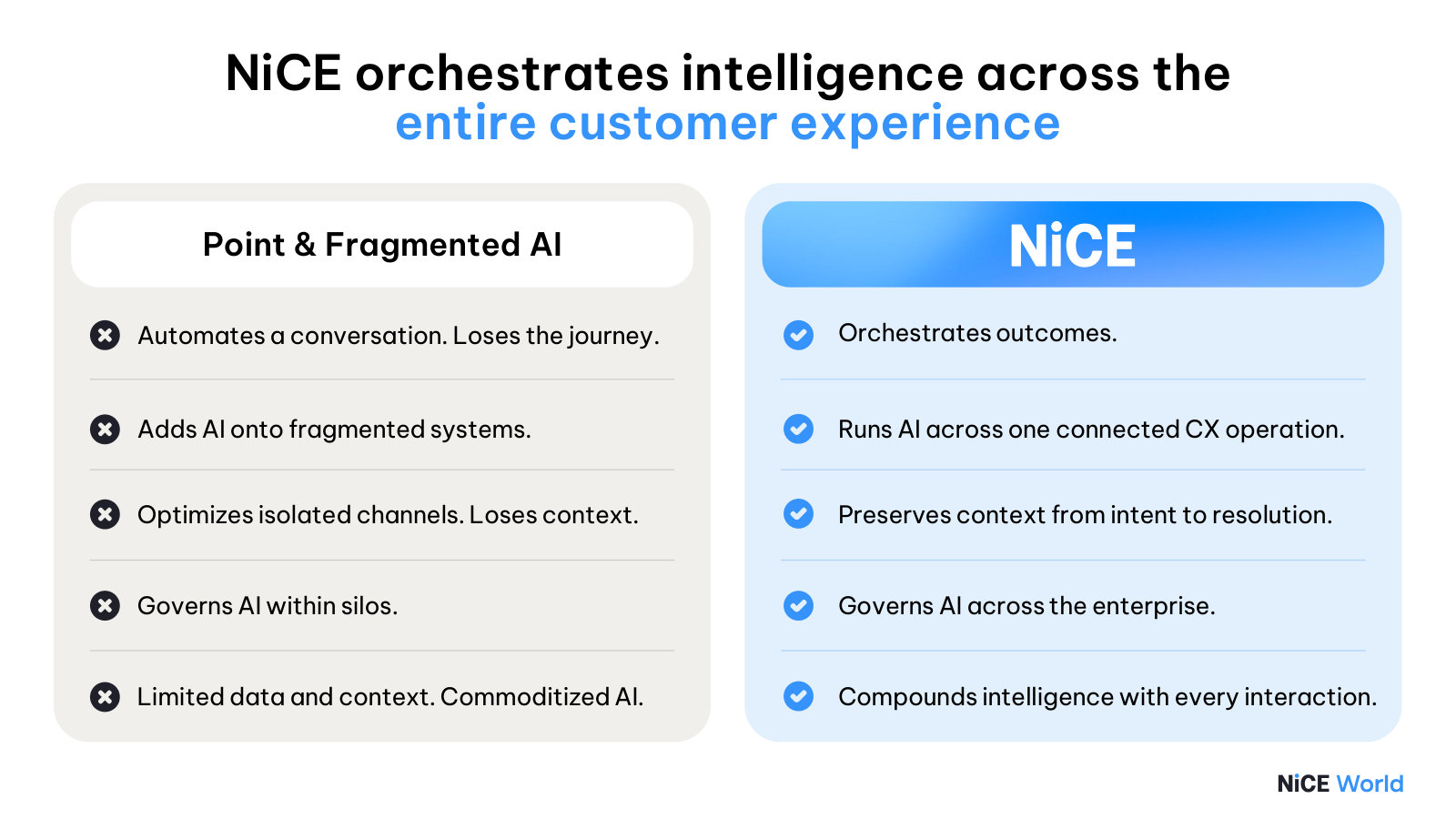 NiCE orchestrates intelligence across the entire customer experience

Point & Fragmented AI

Automates a conversation. Loses the journey.

Adds AI onto fragmented systems.

Optimizes isolated channels. Loses context.

Governs AI within silos.

Limited data and context. Commoditized AI.

NiCE

Orchestrates outcomes.

Runs AI across one connected CX operation.

Preserves context from intent to resolution.

Governs AI across the enterprise.

Compounds intelligence with every interaction.

NiCE World